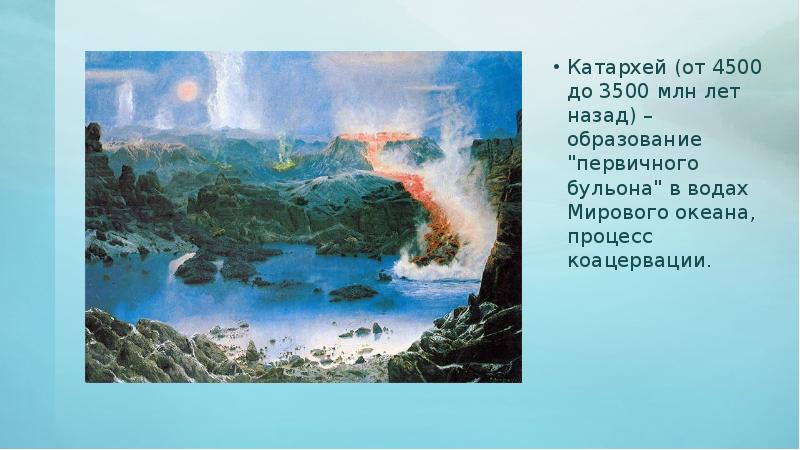 • Катархей (от 4500 до 3500 млн лет назад) – образование "первичного бульона" в водах Мирового океана, процесс коацервации.